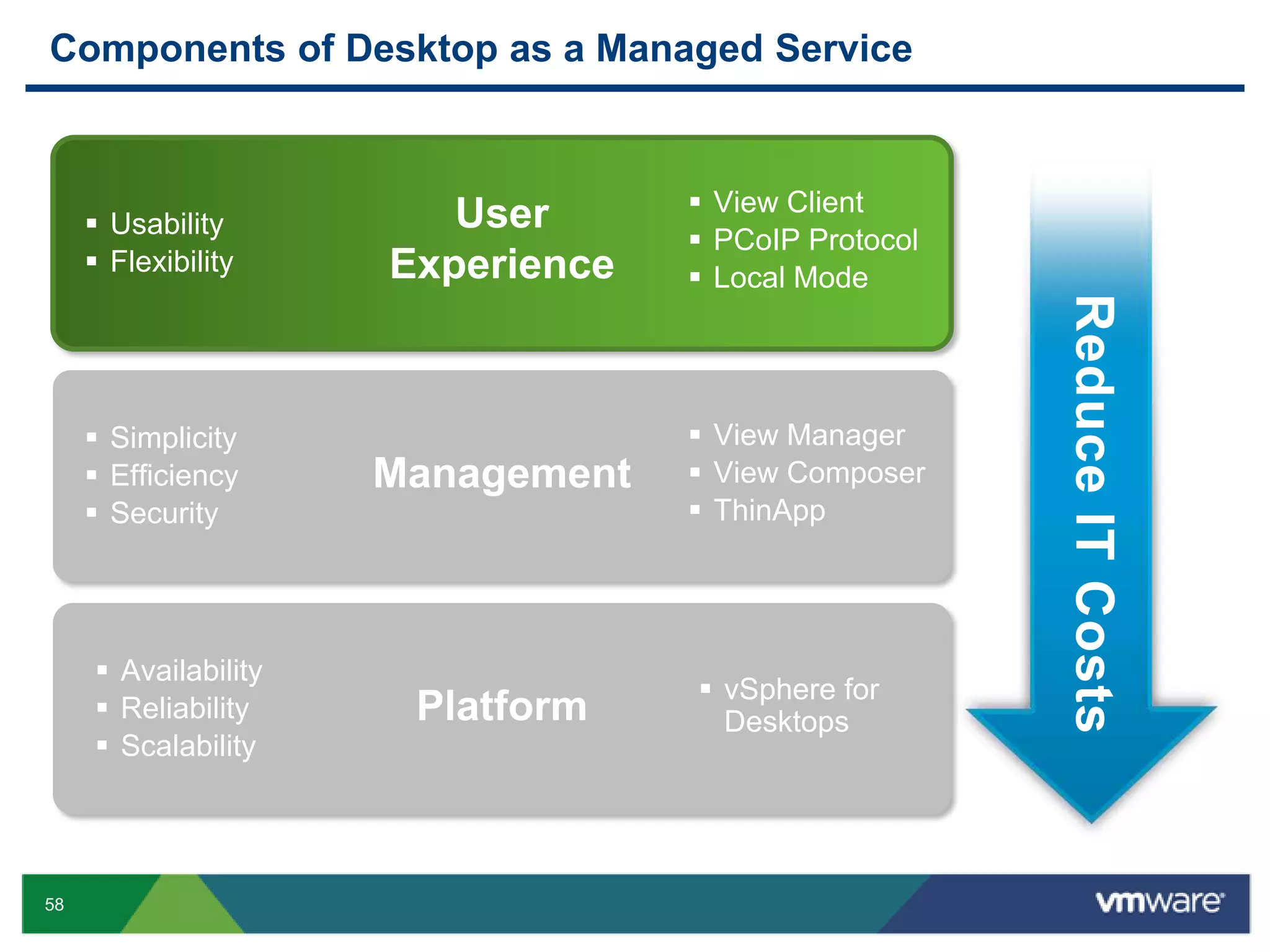 Components of Desktop as a Managed Service

▪ Usability
▪ Flexibility

User Experience

▪ View Client
▪ PCoIP Protocol
▪ Local Mode

▪ Simplicity
▪ Efficiency
▪ Security

Management

▪ View Manager
▪ View Composer
▪ ThinApp

▪ Availability
▪ Reliability
▪ Scalability

Platform

▪ vSphere for Desktops

Reduce IT Costs

58

vmware